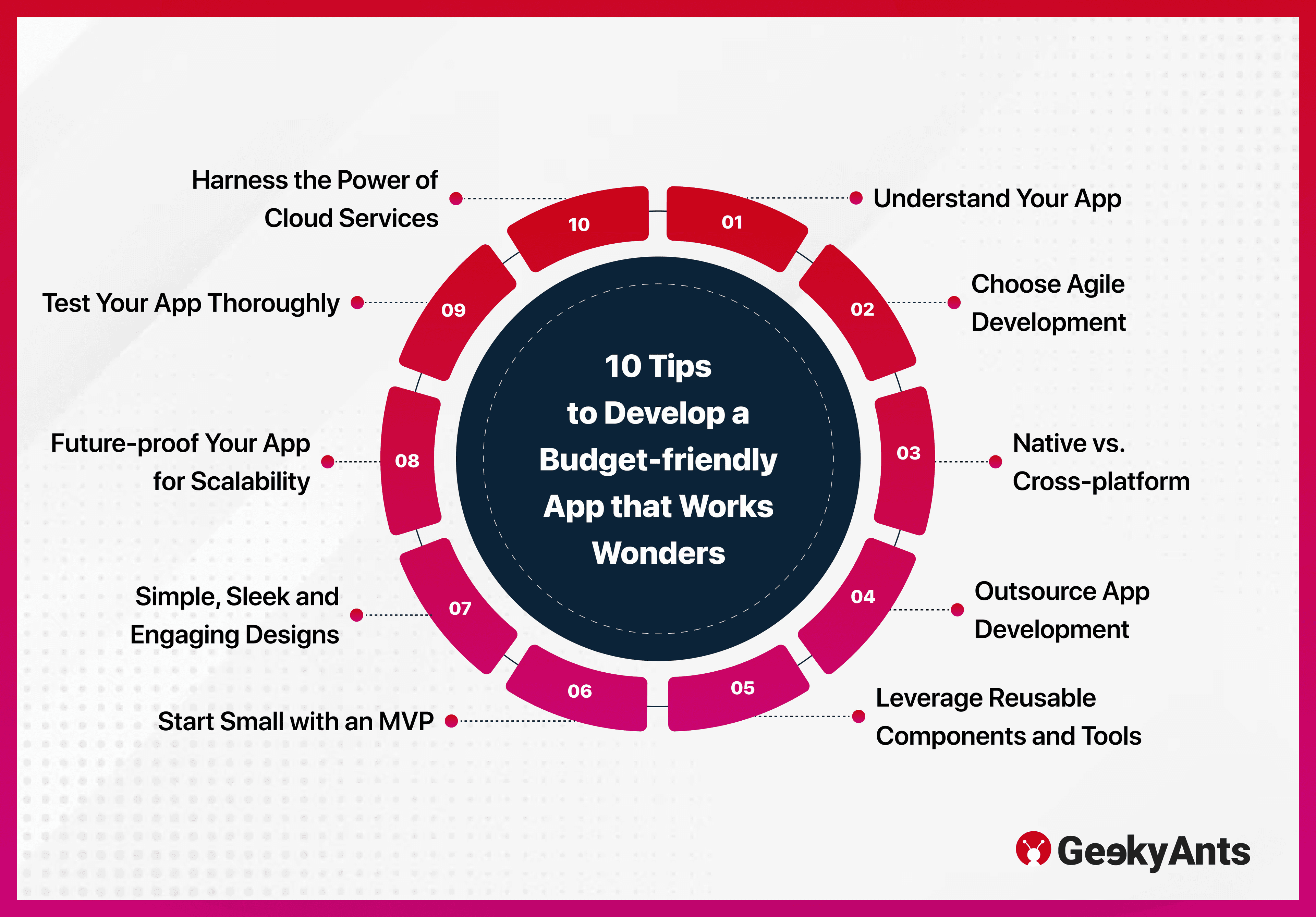 10 Tips to Develop a Budget-friendly App that Works Wonders

01 Understand Your App

02 Choose Agile Development

03 Native vs. Cross-platform

04 Outsource App Development

05 Leverage Reusable Components and Tools

06 Start Small with an MVP

07 Simple, Sleek and Engaging Designs

08 Future-proof Your App for Scalability

09 Test Your App Thoroughly

10 Harness the Power of Cloud Services

GeekyAnts